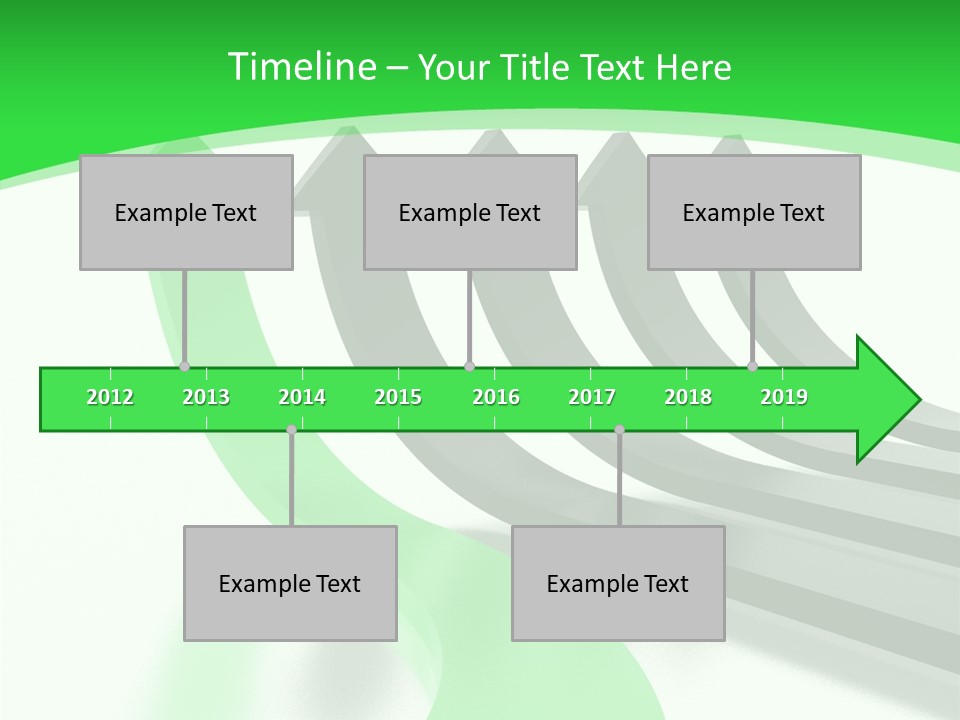 Timeline – Your Title Text Here

Example Text

Example Text

Example Text

2012 2013 2014 2015 2016 2017 2018 2019

Example Text

Example Text